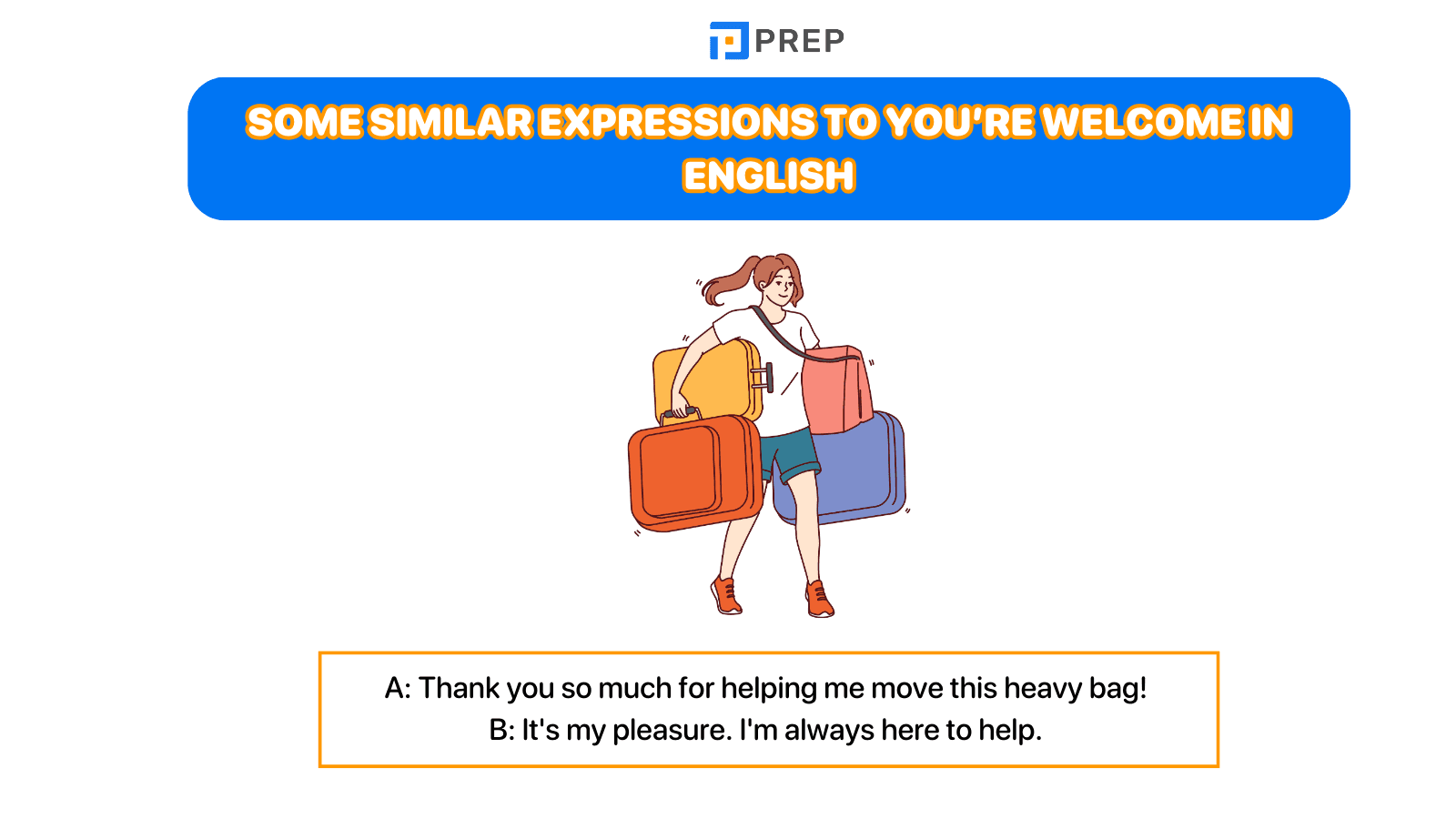 PREP

SOME SIMILAR EXPRESSIONS TO YOU'RE WELCOME IN ENGLISH

A: Thank you so much for helping me move this heavy bag!
B: It's my pleasure. I'm always here to help.